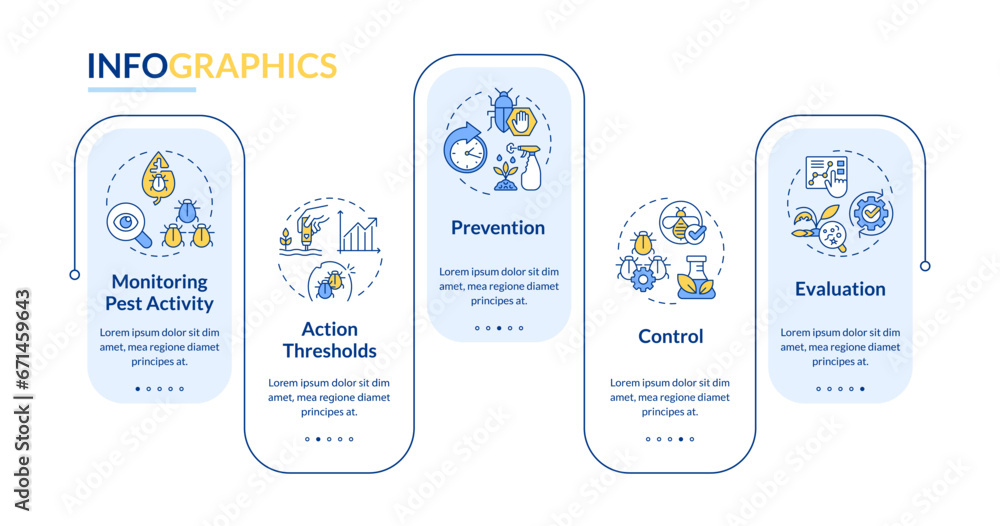 INFOGRAPHICS

Monitoring Pest Activity

Lorem ipsum dolor sit dim amet, mea regione diamet principes at.

Action Thresholds

Lorem ipsum dolor sit dim amet, mea regione diamet principes at.

Prevention

Lorem ipsum dolor sit dim amet, mea regione diamet principes at.

Control

Lorem ipsum dolor sit dim amet, mea regione diamet principes at.

Evaluation

Lorem ipsum dolor sit dim amet, mea regione diamet principes at.

Adobe Stock | #671459643